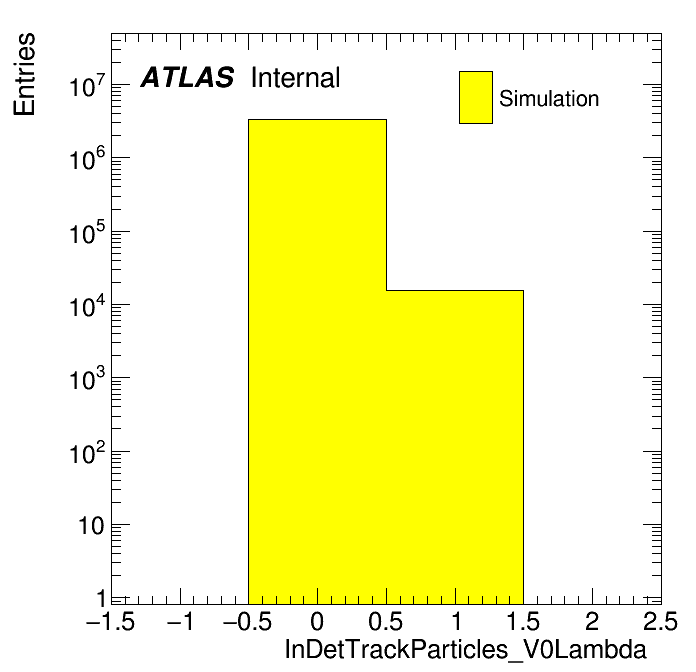 Entries

ATLAS Internal

Simulation

$10^7$
$10^6$
$10^5$
$10^4$
$10^3$
$10^2$
10
1

−1.5 −1 −0.5 0 0.5 1 1.5 2 2.5

InDetTrackParticles_V0Lambda